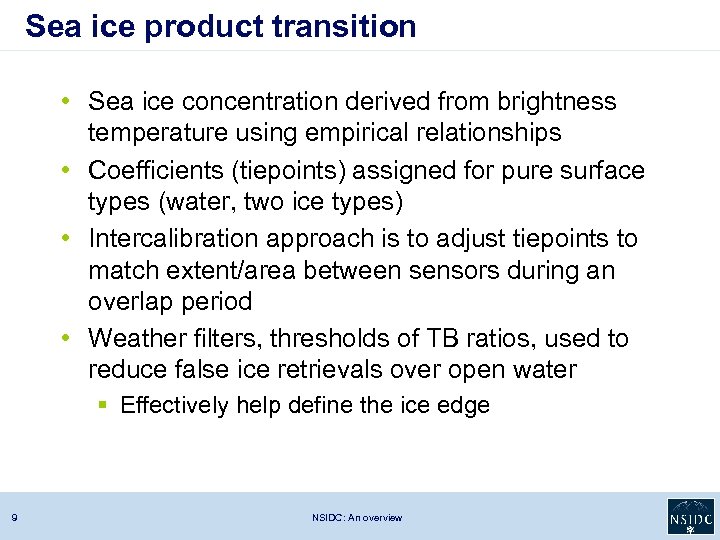 Sea ice product transition

• Sea ice concentration derived from brightness temperature using empirical relationships

• Coefficients (tiepoints) assigned for pure surface types (water, two ice types)

• Intercalibration approach is to adjust tiepoints to match extent/area between sensors during an overlap period

• Weather filters, thresholds of TB ratios, used to reduce false ice retrievals over open water

▪ Effectively help define the ice edge

9

NSIDC: An overview

NSIDC